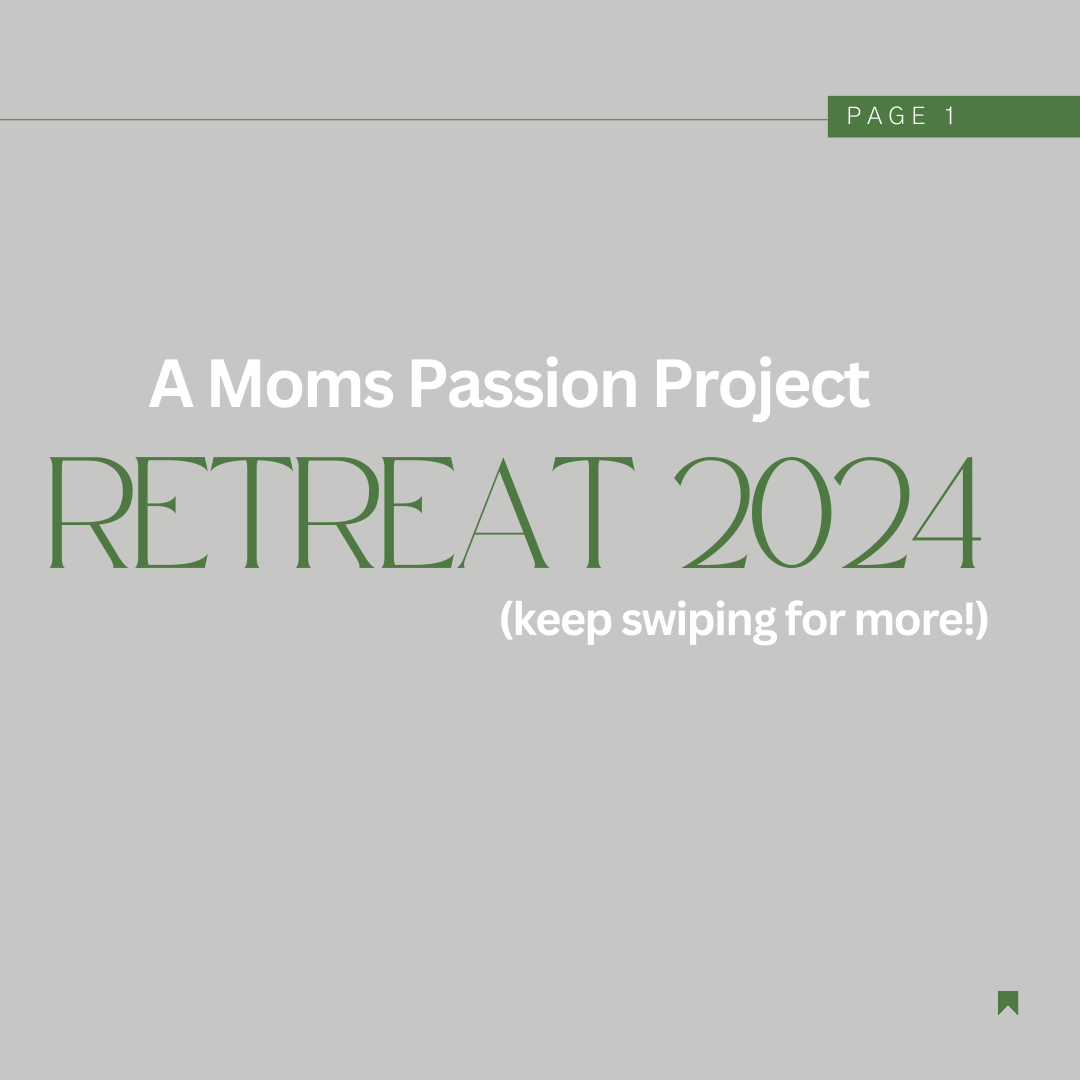 PAGE 1

A Moms Passion Project

RETREAT 2024

(keep swiping for more!)